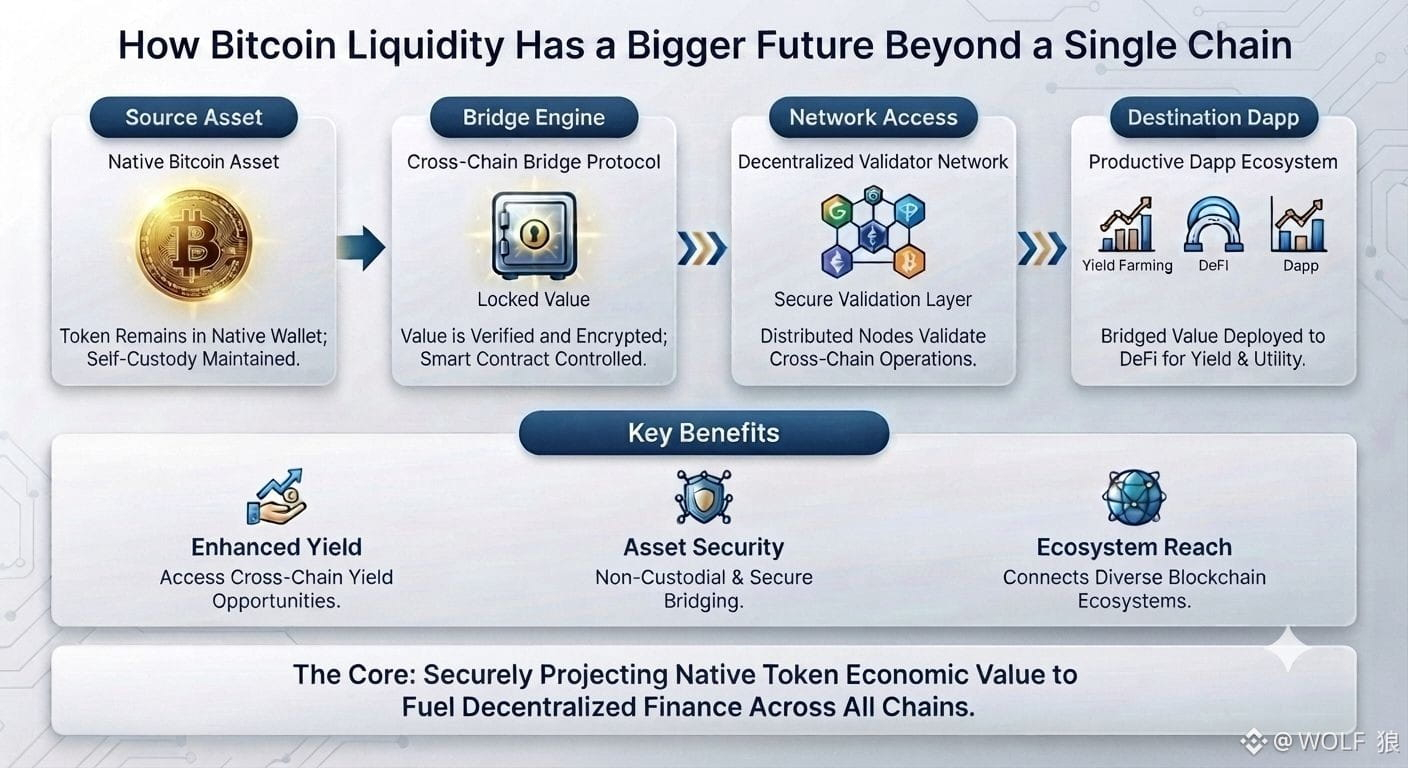 How Bitcoin Liquidity Has a Bigger Future Beyond a Single Chain

Source Asset
Native Bitcoin Asset
Token Remains in Native Wallet; Self-Custody Maintained.

Bridge Engine
Cross-Chain Bridge Protocol
Locked Value
Value is Verified and Encrypted; Smart Contract Controlled.

Network Access
Decentralized Validator Network
Secure Validation Layer
Distributed Nodes Validate Cross-Chain Operations.

Destination Dapp
Productive Dapp Ecosystem
Yield Farming
DeFi
Dapp
Bridged Value Deployed to DeFi for Yield & Utility.

Key Benefits

Enhanced Yield
Access Cross-Chain Yield Opportunities.

Asset Security
Non-Custodial & Secure Bridging.

Ecosystem Reach
Connects Diverse Blockchain Ecosystems.

The Core: Securely Projecting Native Token Economic Value to Fuel Decentralized Finance Across All Chains.

@WOLF 狼